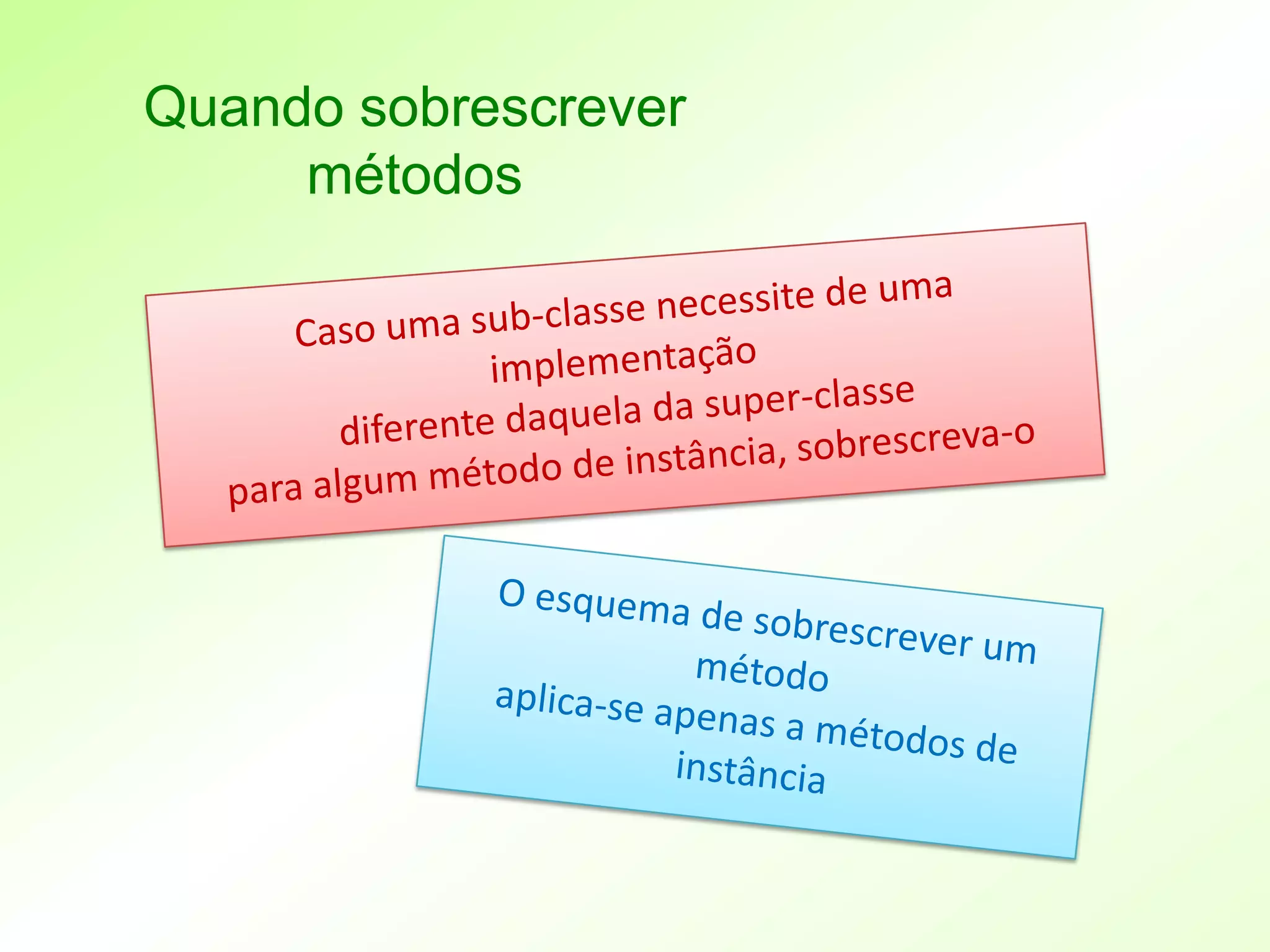 Quando sobrescrever métodos

Caso uma sub-classe necessite de uma implementação
diferente daquela da super-classe
para algum método de instância, sobrescreva-o

O esquema de sobrescrever um método
aplica-se apenas a métodos de instância